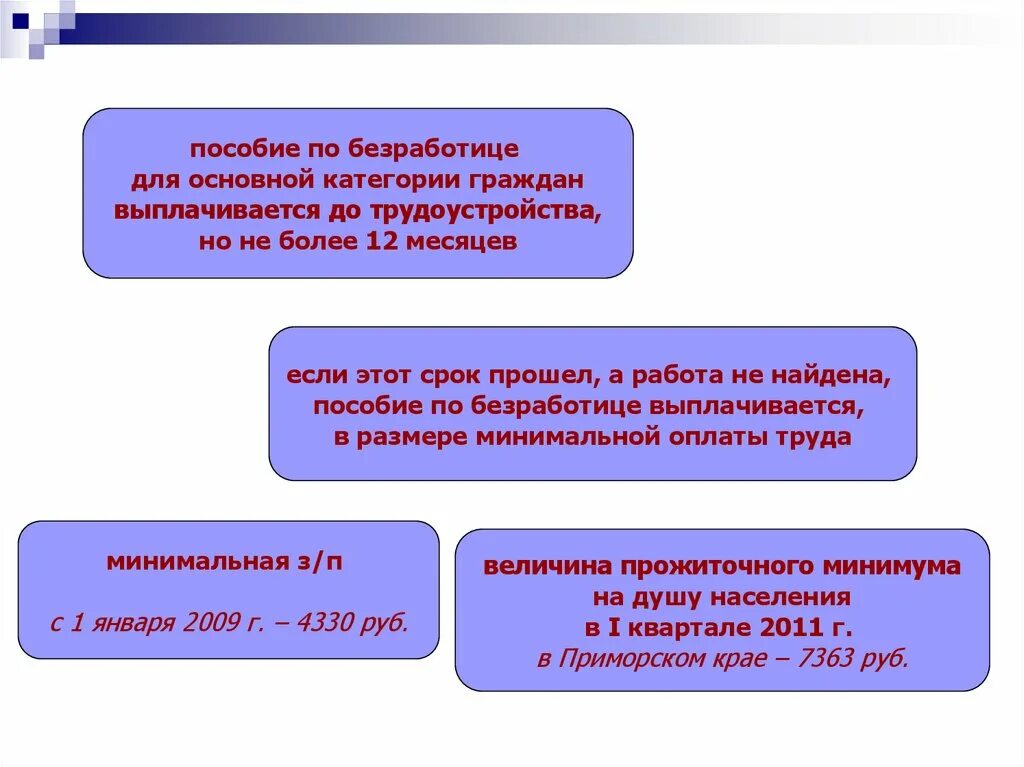 пособие по безработице для основной категории граждан выплачивается до трудоустройства, но не более 12 месяцев

если этот срок прошел, а работа не найдена, пособие по безработице выплачивается, в размере минимальной оплаты труда

минимальная з/п

с 1 января 2009 г. – 4330 руб.

величина прожиточного минимума на душу населения в I квартале 2011 г.
в Приморском крае – 7363 руб.